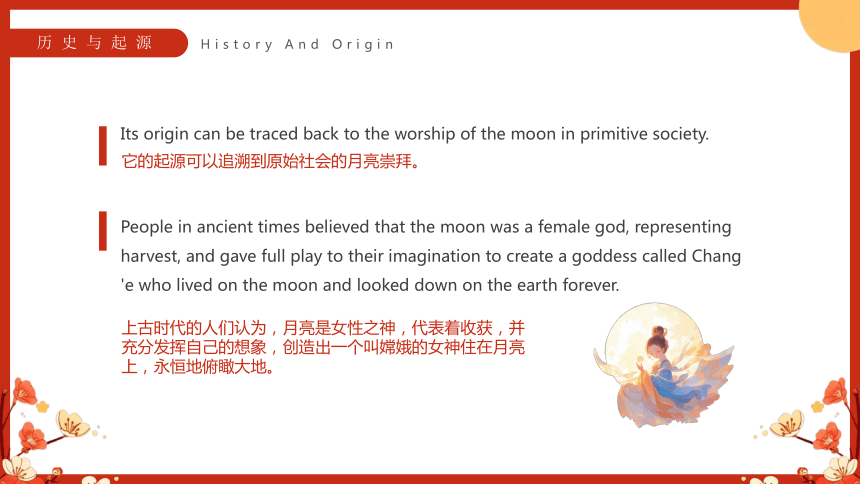 历史与起源

History And Origin

Its origin can be traced back to the worship of the moon in primitive society.
它的起源可以追溯到原始社会的月亮崇拜。

People in ancient times believed that the moon was a female god, representing harvest, and gave full play to their imagination to create a goddess called Chang 'e who lived on the moon and looked down on the earth forever.

上古时代的人们认为，月亮是女性之神，代表着收获，并充分发挥自己的想象，创造出一个叫嫦娥的女神住在月亮上，永恒地俯瞰大地。